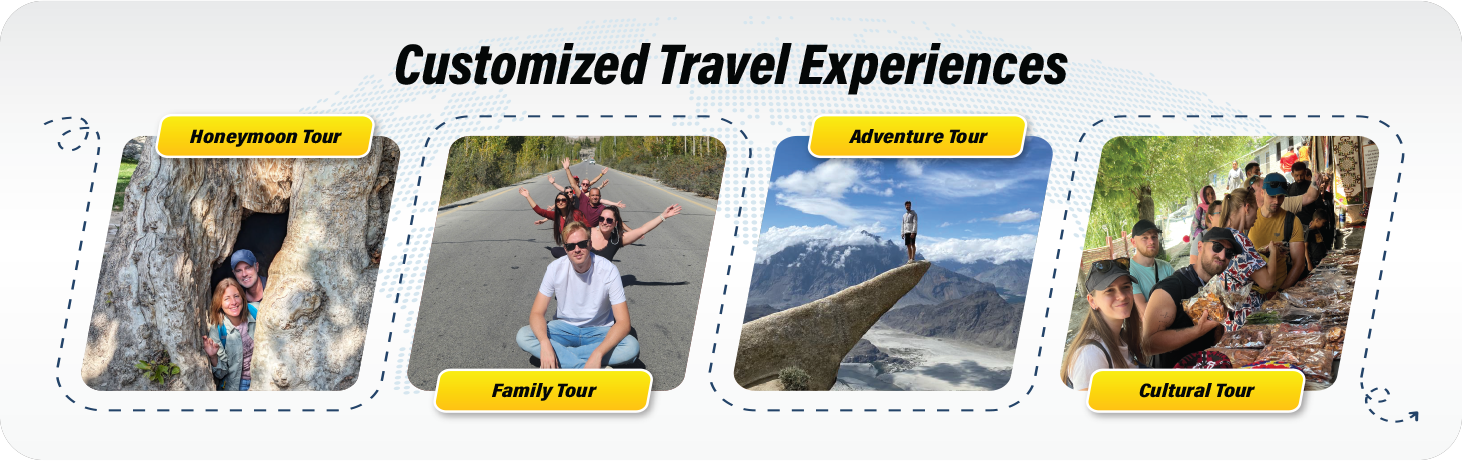 Customized Travel Experiences

Honeymoon Tour

Family Tour

Adventure Tour

Cultural Tour